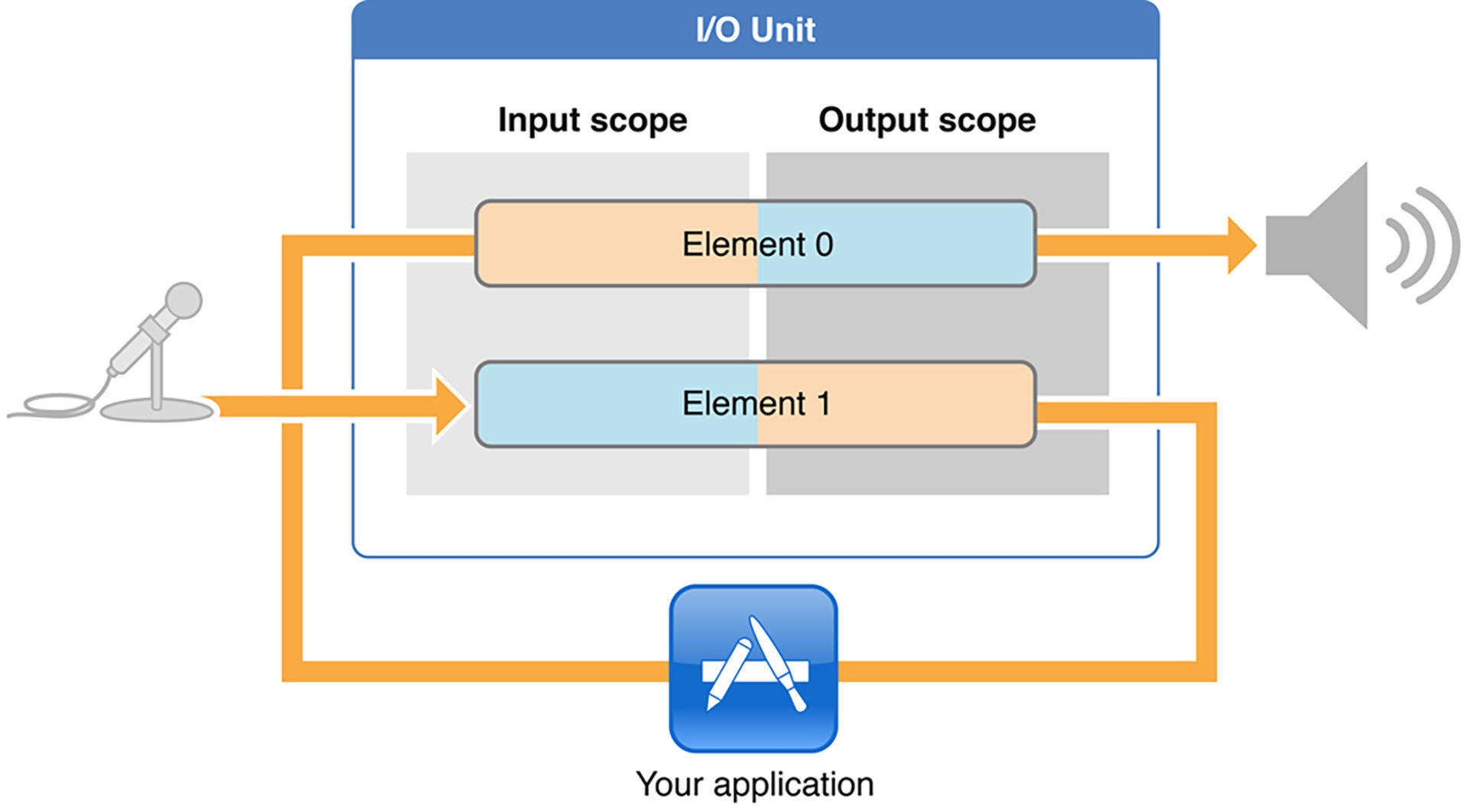 I/O Unit

Input scope

Output scope

Element 0

Element 1

Your application